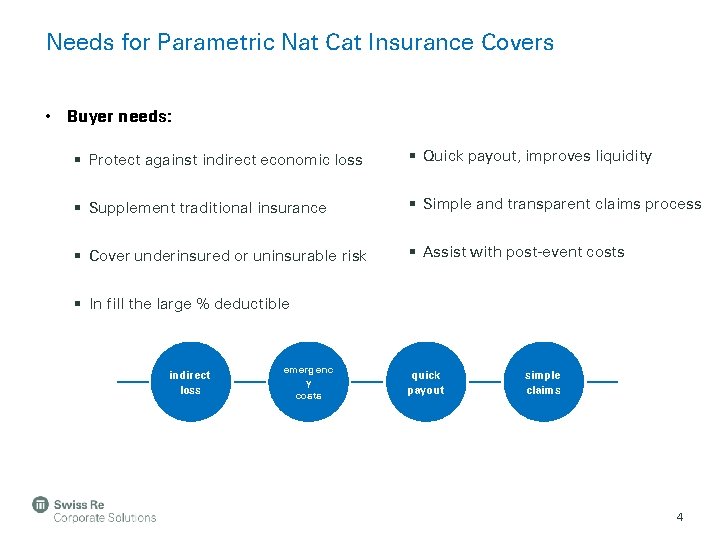 Needs for Parametric Nat Cat Insurance Covers

• Buyer needs:

▪ Protect against indirect economic loss

▪ Supplement traditional insurance

▪ Cover underinsured or uninsurable risk

▪ In fill the large % deductible

▪ Quick payout, improves liquidity

▪ Simple and transparent claims process

▪ Assist with post-event costs

indirect loss

emergenc y costs

quick payout

simple claims

Swiss Re
Corporate Solutions

4